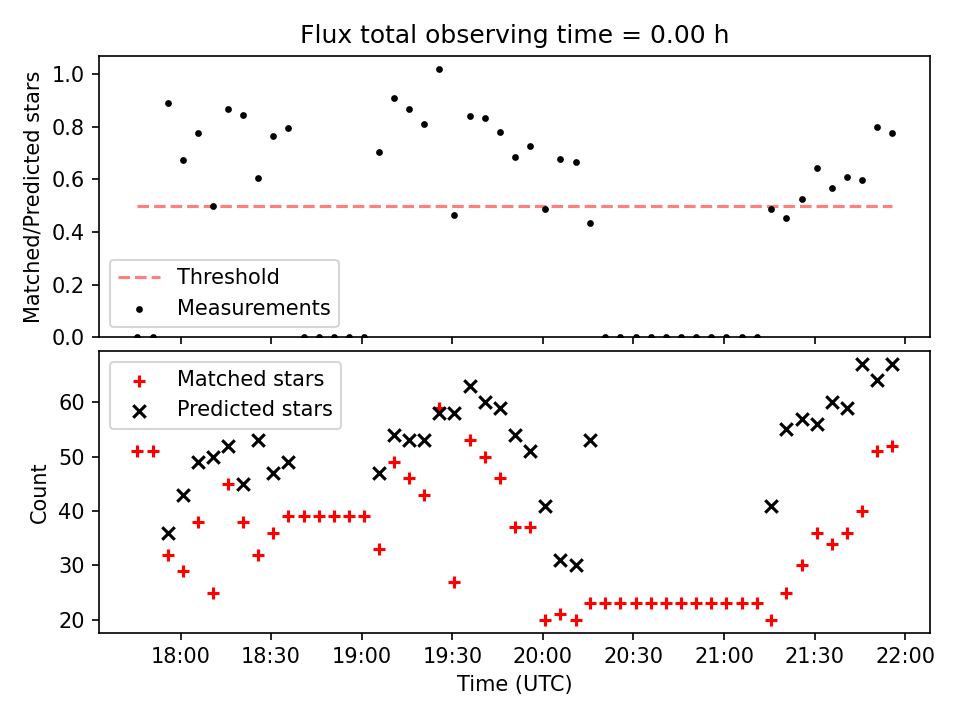 Flux total observing time = 0.00 h

Matched/Predicted stars

1.0
0.8
0.6
0.4
0.2
0.0

Threshold
Measurements

Matched stars
Predicted stars

Count

60
50
40
30
20

18:00 18:30 19:00 19:30 20:00 20:30 21:00 21:30 22:00

Time (UTC)